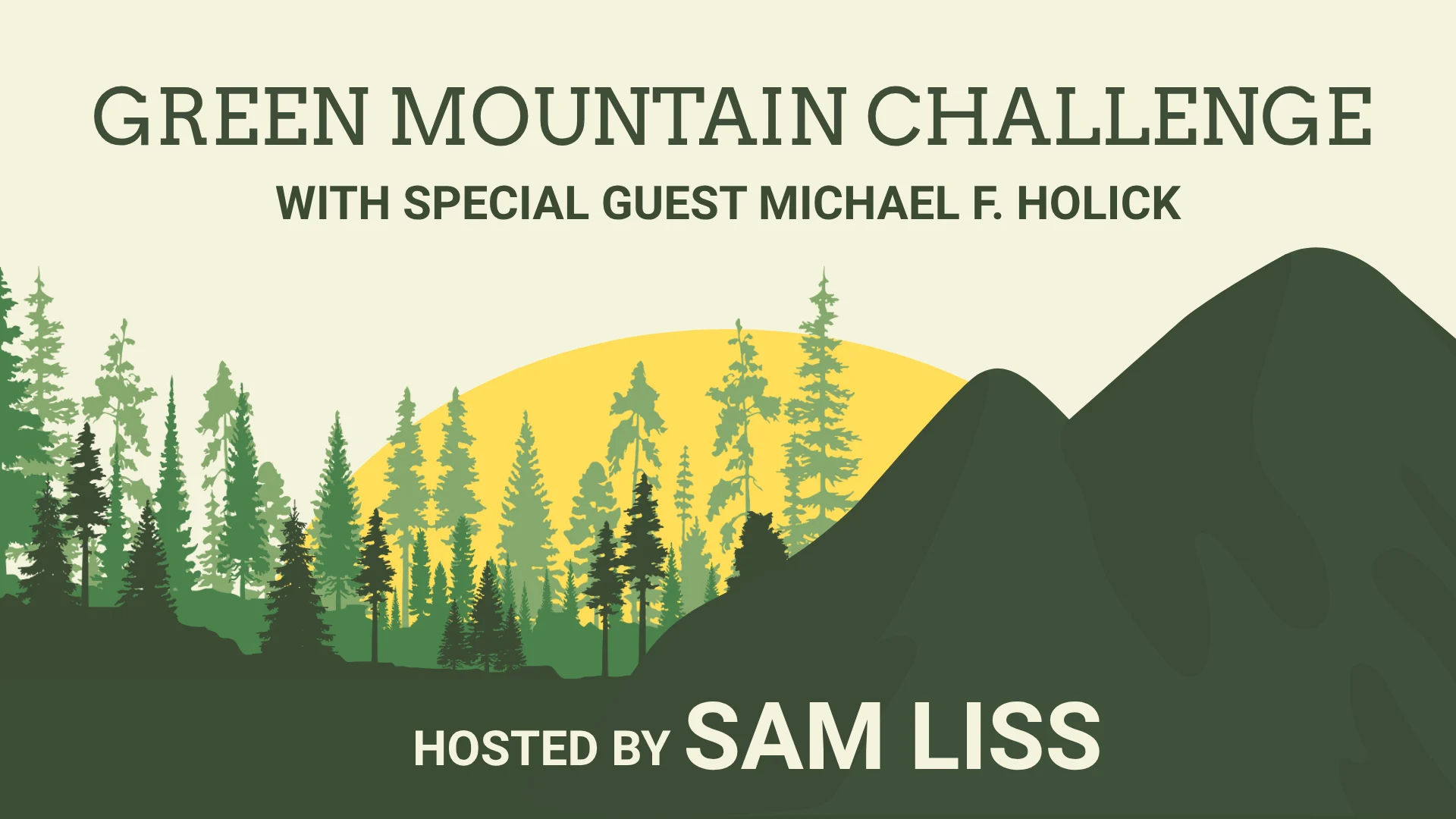 GREEN MOUNTAIN CHALLENGE
WITH SPECIAL GUEST MICHAEL F. HOLICK

HOSTED BY SAM LISS